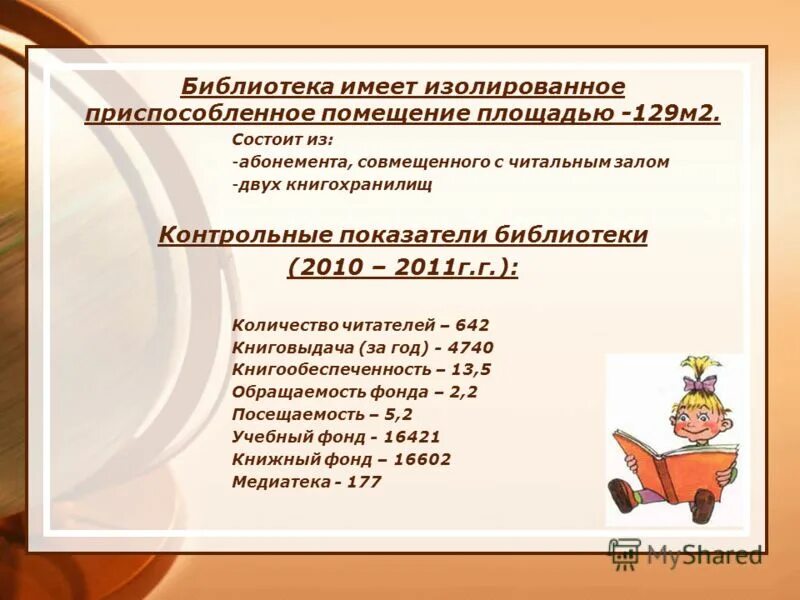 Библиотека имеет изолированное приспособленное помещение площадью -129м2.

Состоит из:
-абонемента, совмещенного с читальным залом
-двух книгохранилищ

Контрольные показатели библиотеки
(2010 – 2011г.г.):

Количество читателей – 642
Книговыдача (за год) - 4740
Книгообеспеченность – 13,5
Обращаемость фонда – 2,2
Посещаемость – 5,2
Учебный фонд - 16421
Книжный фонд – 16602
Медиатека - 177

MyShared